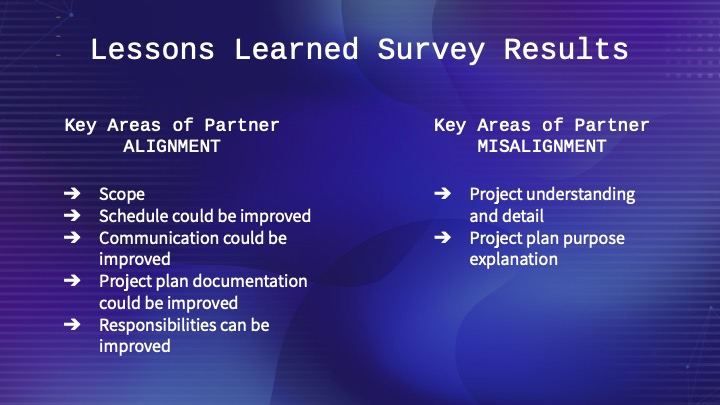 Lessons Learned Survey Results

Key Areas of Partner ALIGNMENT

➔ Scope
➔ Schedule could be improved
➔ Communication could be improved
➔ Project plan documentation could be improved
➔ Responsibilities can be improved

Key Areas of Partner MISALIGNMENT

➔ Project understanding and detail
➔ Project plan purpose explanation